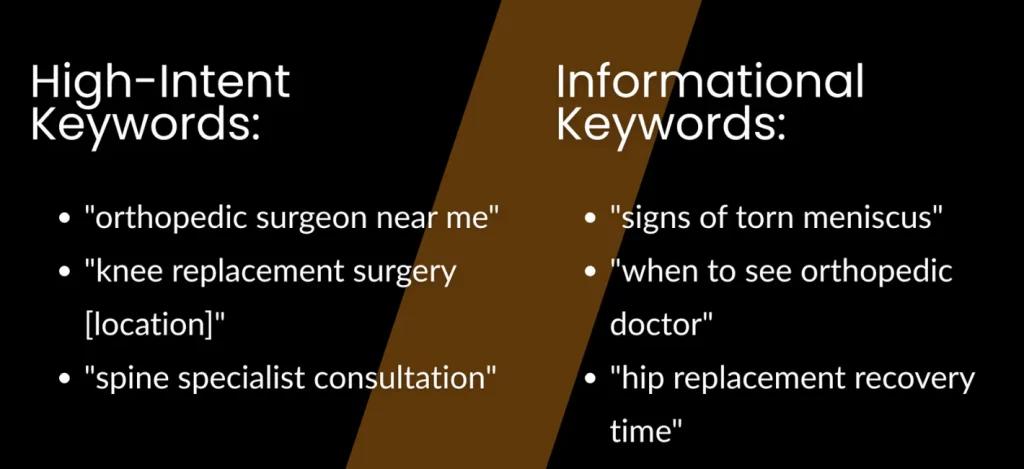 High-Intent Keywords:

- "orthopedic surgeon near me"
- "knee replacement surgery [location]"
- "spine specialist consultation"

Informational Keywords:

- "signs of torn meniscus"
- "when to see orthopedic doctor"
- "hip replacement recovery time"